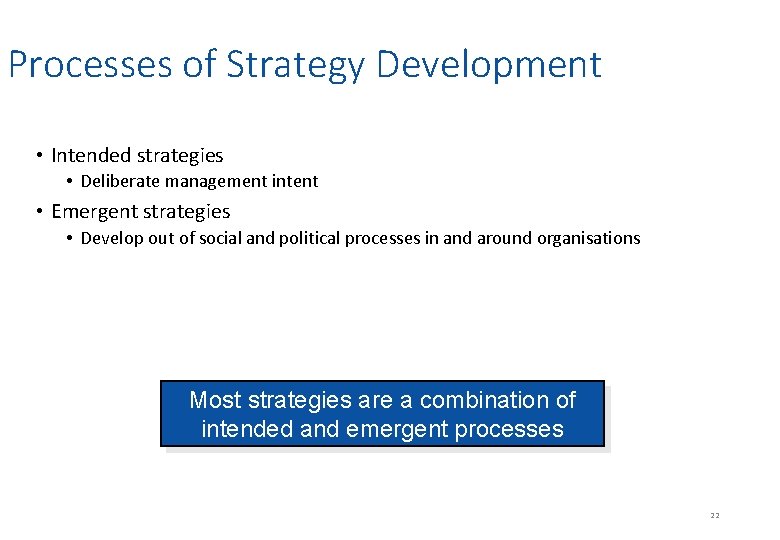 Processes of Strategy Development

• Intended strategies
• Deliberate management intent
• Emergent strategies
• Develop out of social and political processes in and around organisations

Most strategies are a combination of intended and emergent processes

22